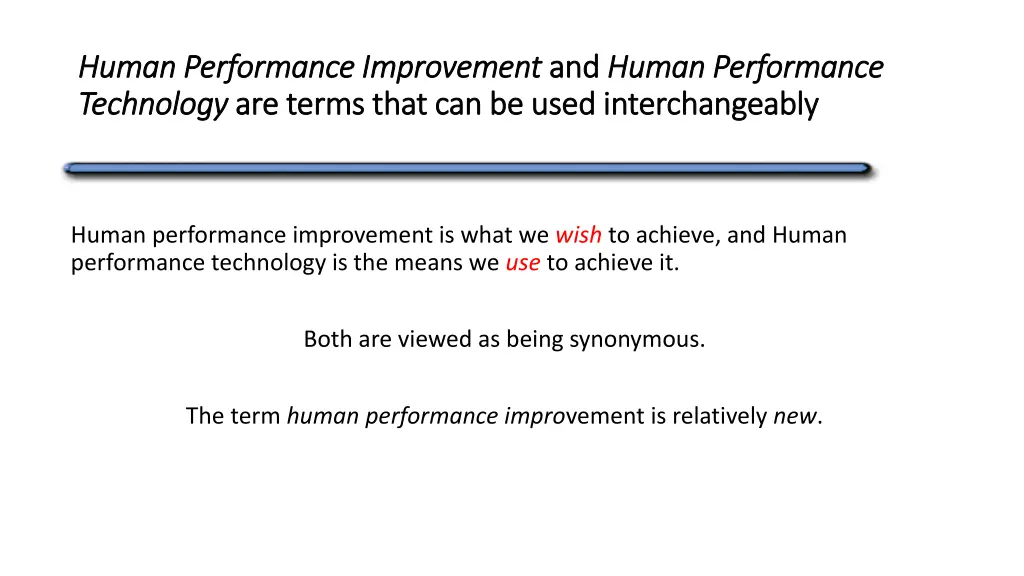 Human Performance Improvement and Human Performance Technology are terms that can be used interchangeably

Human performance improvement is what we wish to achieve, and Human performance technology is the means we use to achieve it.

Both are viewed as being synonymous.

The term human performance improvement is relatively new.